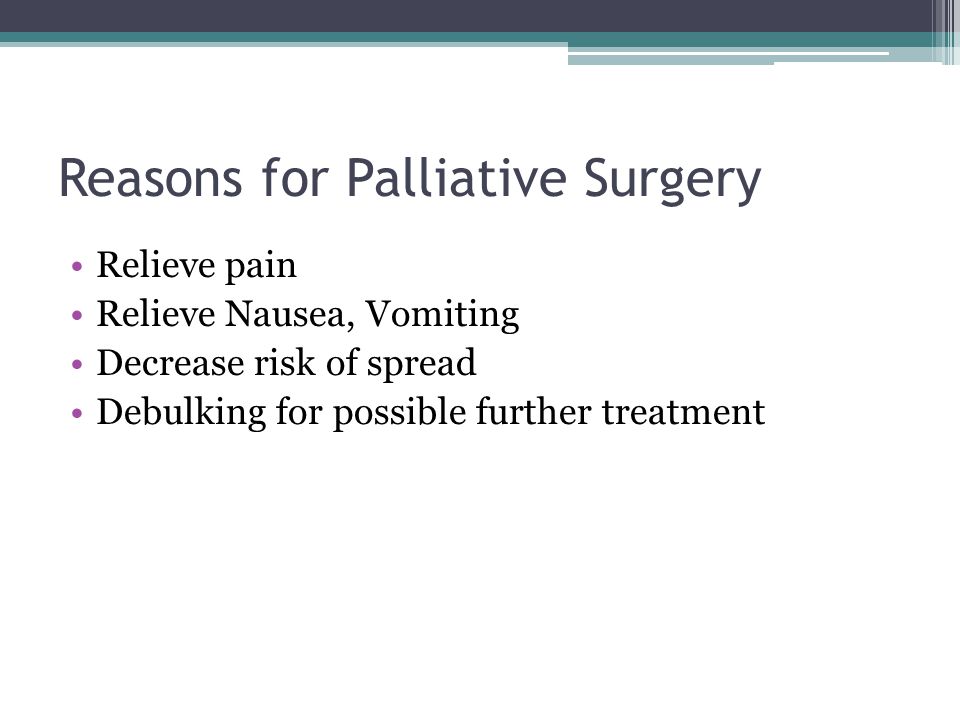 Reasons for Palliative Surgery

• Relieve pain
• Relieve Nausea, Vomiting
• Decrease risk of spread
• Debulking for possible further treatment